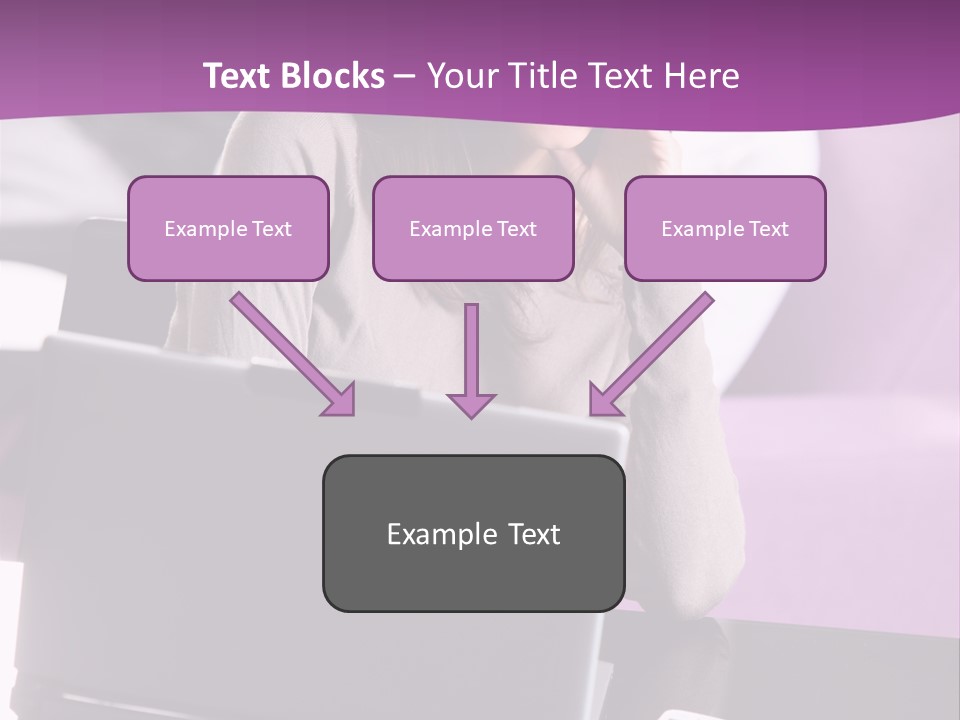 Text Blocks – Your Title Text Here

Example Text

Example Text

Example Text

Example Text